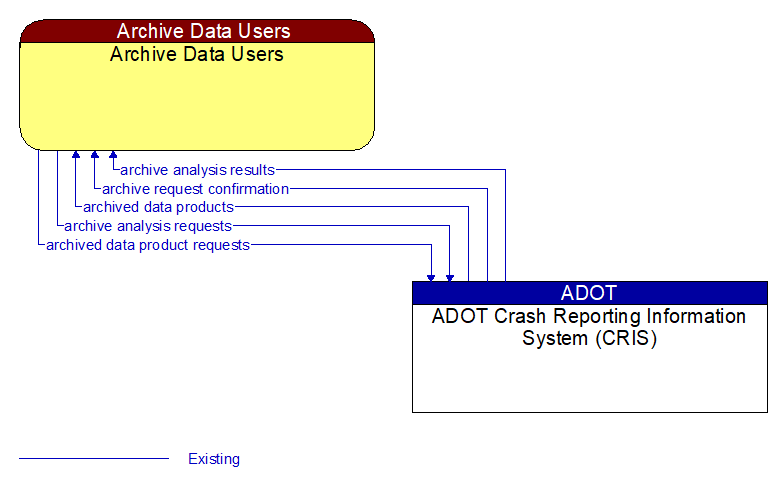 Archive Data Users
Archive Data Users

archive analysis results
archive request confirmation
archived data products
archive analysis requests
archived data product requests

ADOT
ADOT Crash Reporting Information System (CRIS)

Existing